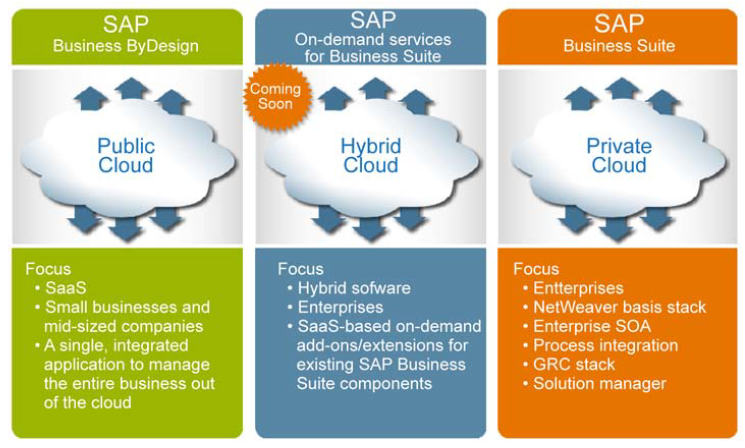 SAP
Business ByDesign

Public Cloud

Focus
• SaaS
• Small businesses and mid-sized companies
• A single, integrated application to manage the entire business out of the cloud

SAP
On-demand services for Business Suite

Coming Soon

Hybrid Cloud

Focus
• Hybrid sofware
• Enterprises
• SaaS-based on-demand add-ons/extensions for existing SAP Business Suite components

SAP
Business Suite

Private Cloud

Focus
• Entterprises
• NetWeaver basis stack
• Enterprise SOA
• Process integration
• GRC stack
• Solution manager